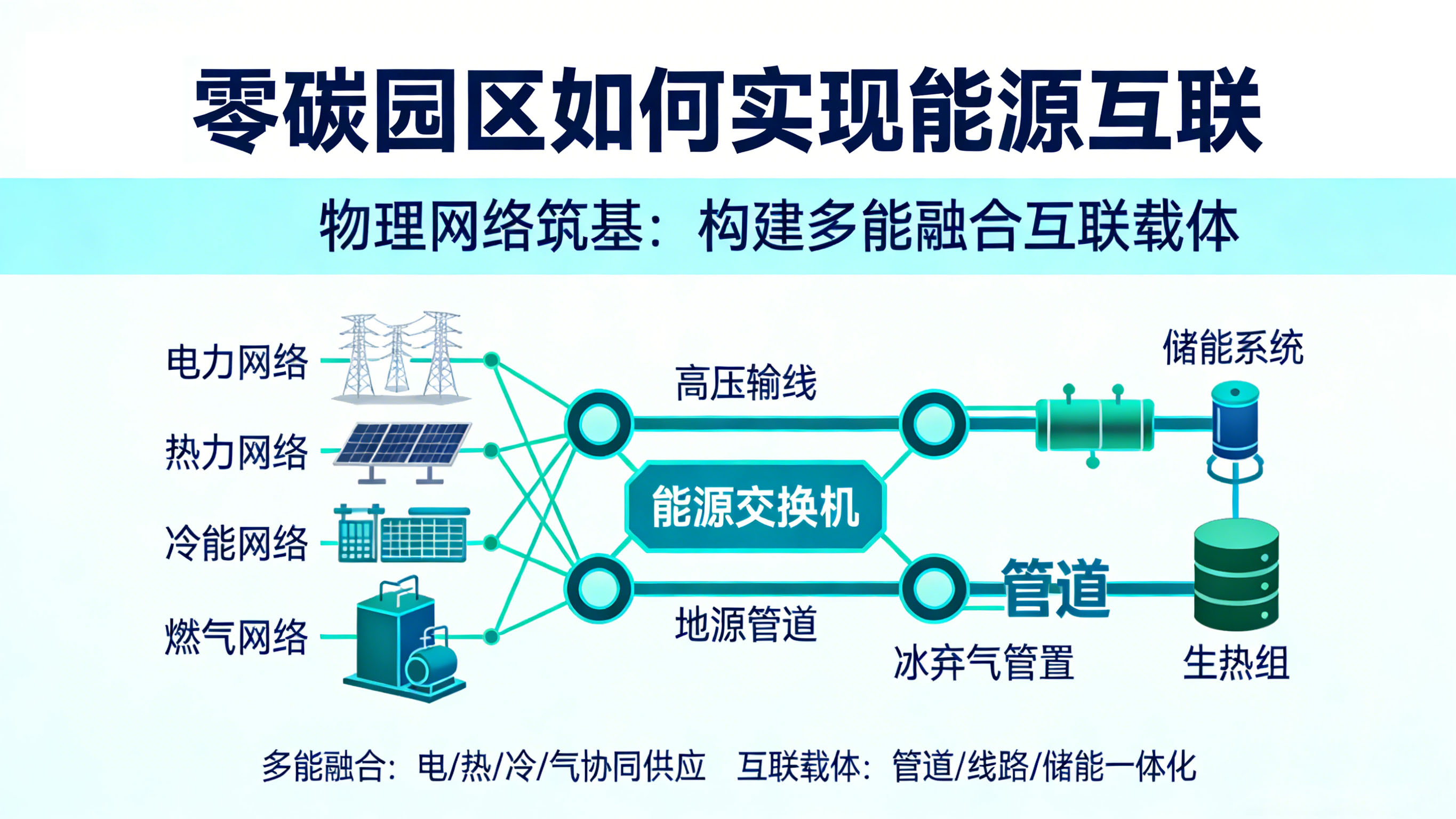 零碳园区如何实现能源互联

物理网络筑基：构建多能融合互联载体

电力网络

热力网络

冷能网络

燃气网络

高压输线

能源交换机

地源管道

储能系统

管道

冰弃气管置

生热组

多能融合：电/热/冷/气协同供应　互联载体：管道/线路/储能一体化